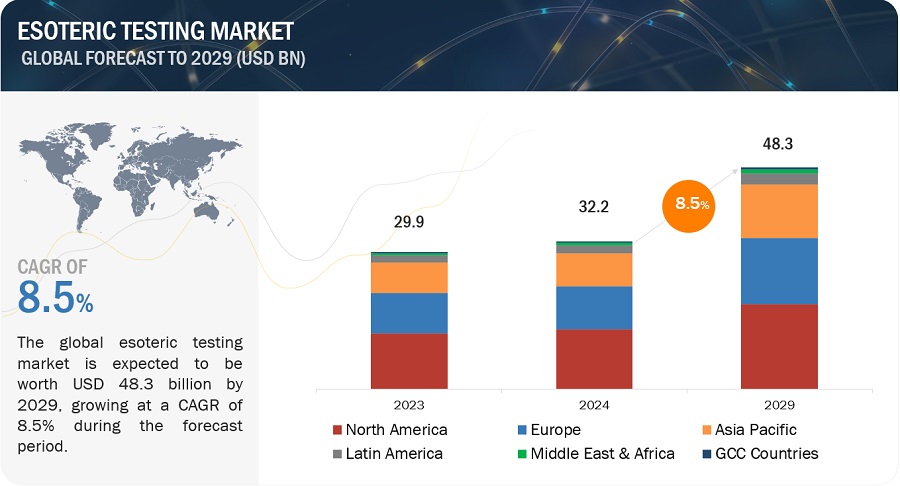 ESOTERIC TESTING MARKET
GLOBAL FORECAST TO 2029 (USD BN)

CAGR OF
8.5%

The global esoteric testing market is expected to be worth USD 48.3 billion by 2029, growing at a CAGR of 8.5% during the forecast period.

29.9
32.2
8.5%
48.3

2023
2024
2029

North America
Europe
Asia Pacific
Latin America
Middle East & Africa
GCC Countries